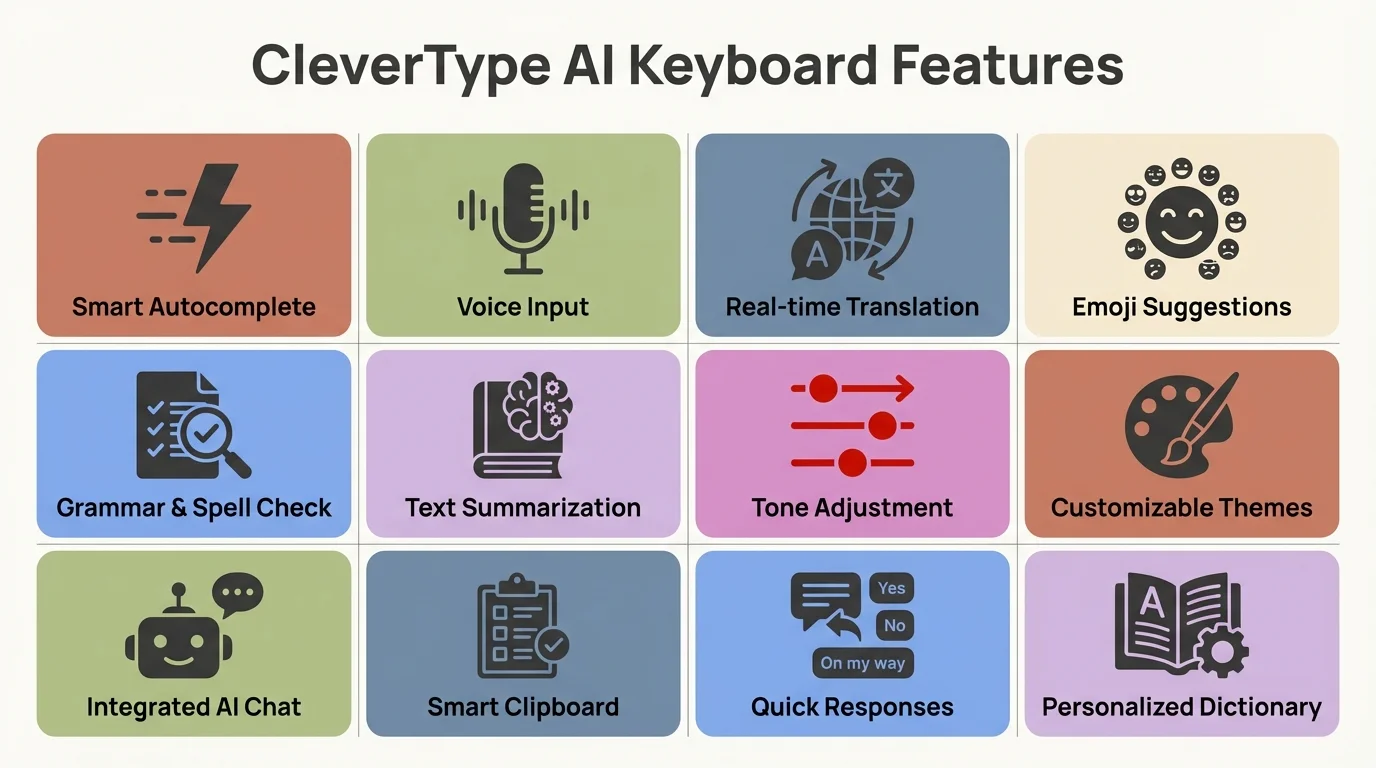 CleverType AI Keyboard Features

Smart Autocomplete

Voice Input

文

A

Real-time Translation

Emoji Suggestions

Grammar & Spell Check

Text Summarization

Tone Adjustment

Customizable Themes

Integrated AI Chat

Smart Clipboard

Yes

No

On my way

Quick Responses

A

Personalized Dictionary